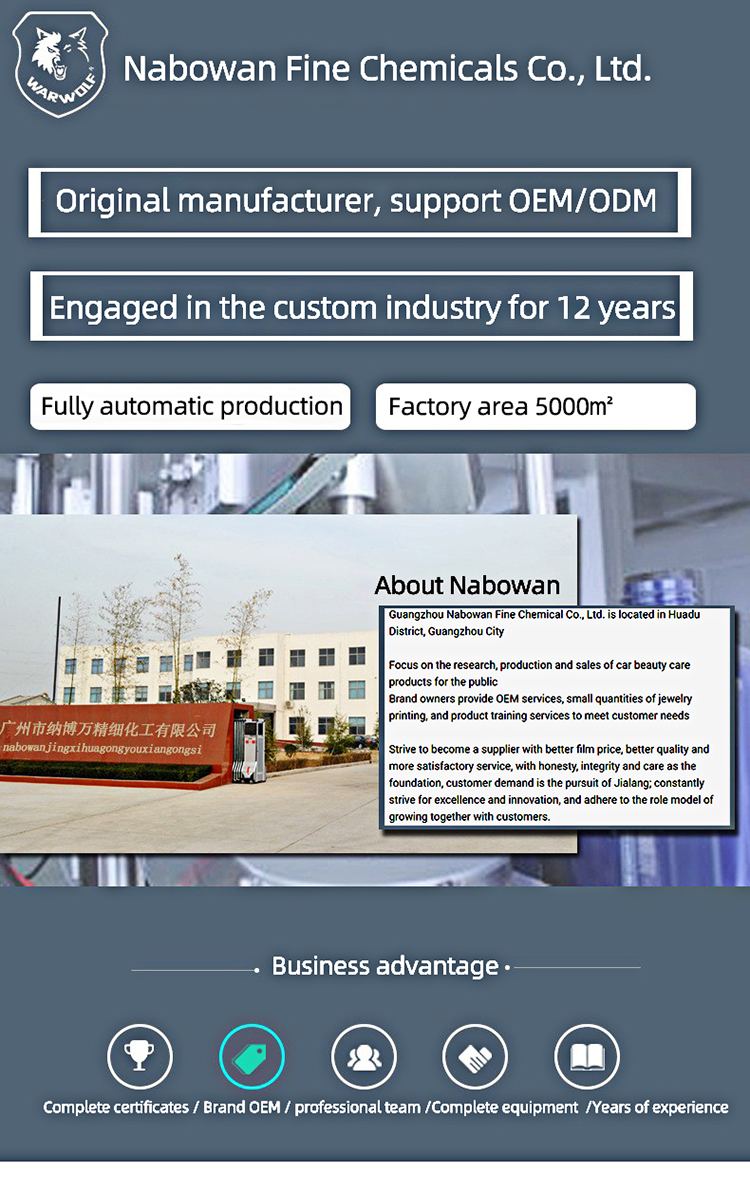 WARWOLF

Nabowan Fine Chemicals Co., Ltd.

Original manufacturer, support OEM/ODM

Engaged in the custom industry for 12 years

Fully automatic production

Factory area 5000m²

广州市纳博万精细化工有限公司
nabowanjingxihuagongyouxiangongsi

About Nabowan

Guangzhou Nabowan Fine Chemical Co., Ltd. is located in Huadu District, Guangzhou City

Focus on the research, production and sales of car beauty care products for the public
Brand owners provide OEM services, small quantities of jewelry printing, and product training services to meet customer needs

Strive to become a supplier with better film price, better quality and more satisfactory service, with honesty, integrity and care as the foundation, customer demand is the pursuit of Jialang; constantly strive for excellence and innovation, and adhere to the role model of growing together with customers.

Business advantage

Complete certificates / Brand OEM / professional team /Complete equipment /Years of experience